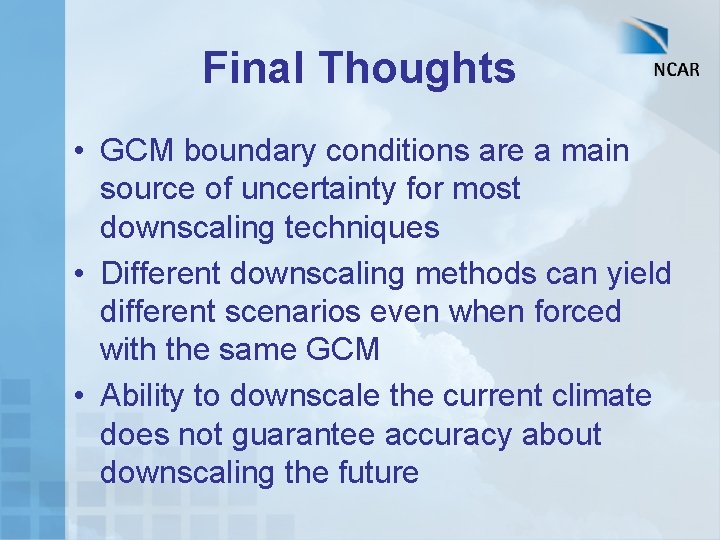 Final Thoughts

NCAR

• GCM boundary conditions are a main source of uncertainty for most downscaling techniques
• Different downscaling methods can yield different scenarios even when forced with the same GCM
• Ability to downscale the current climate does not guarantee accuracy about downscaling the future